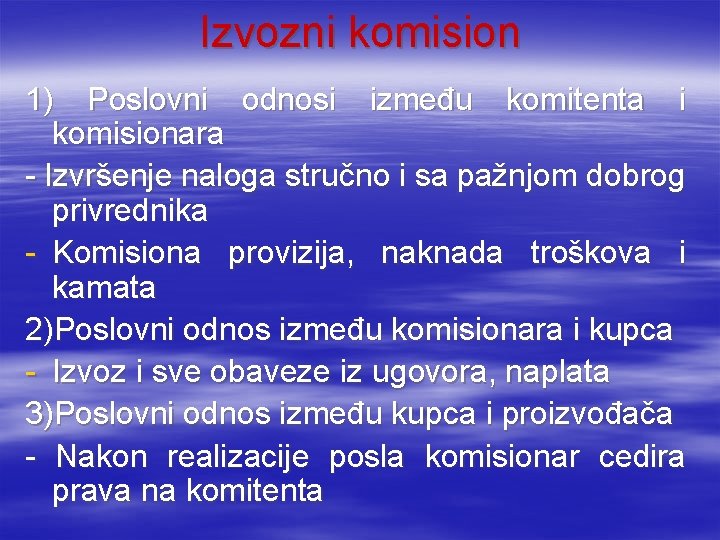 Izvozni komision

1) Poslovni odnosi između komitenta i komisionara

- Izvršenje naloga stručno i sa pažnjom dobrog privrednika

- Komisiona provizija, naknada troškova i kamata

2)Poslovni odnos između komisionara i kupca

- Izvoz i sve obaveze iz ugovora, naplata

3)Poslovni odnos između kupca i proizvođača

- Nakon realizacije posla komisionar cedira prava na komitenta